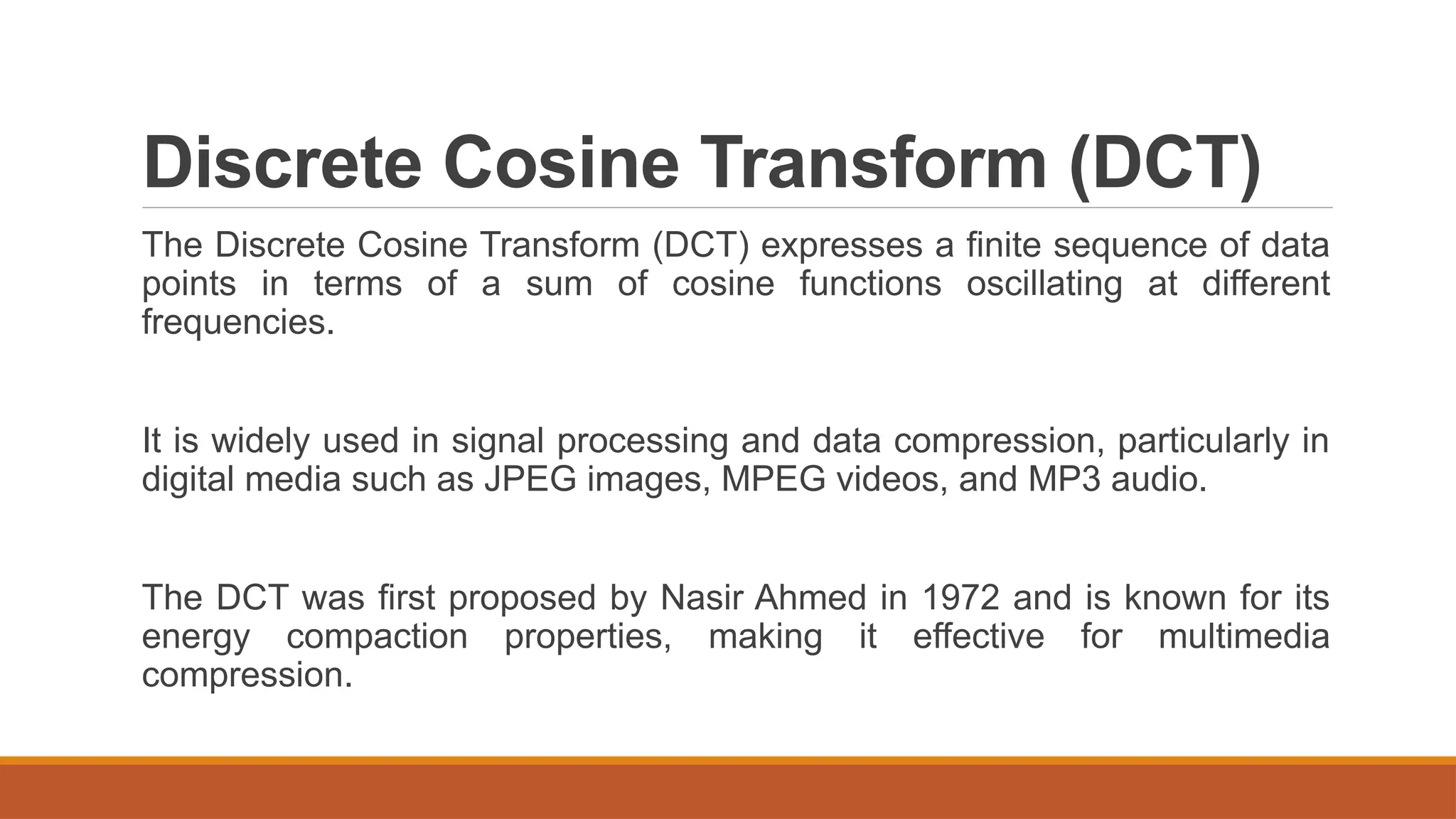 Discrete Cosine Transform (DCT)

The Discrete Cosine Transform (DCT) expresses a finite sequence of data points in terms of a sum of cosine functions oscillating at different frequencies.

It is widely used in signal processing and data compression, particularly in digital media such as JPEG images, MPEG videos, and MP3 audio.

The DCT was first proposed by Nasir Ahmed in 1972 and is known for its energy compaction properties, making it effective for multimedia compression.